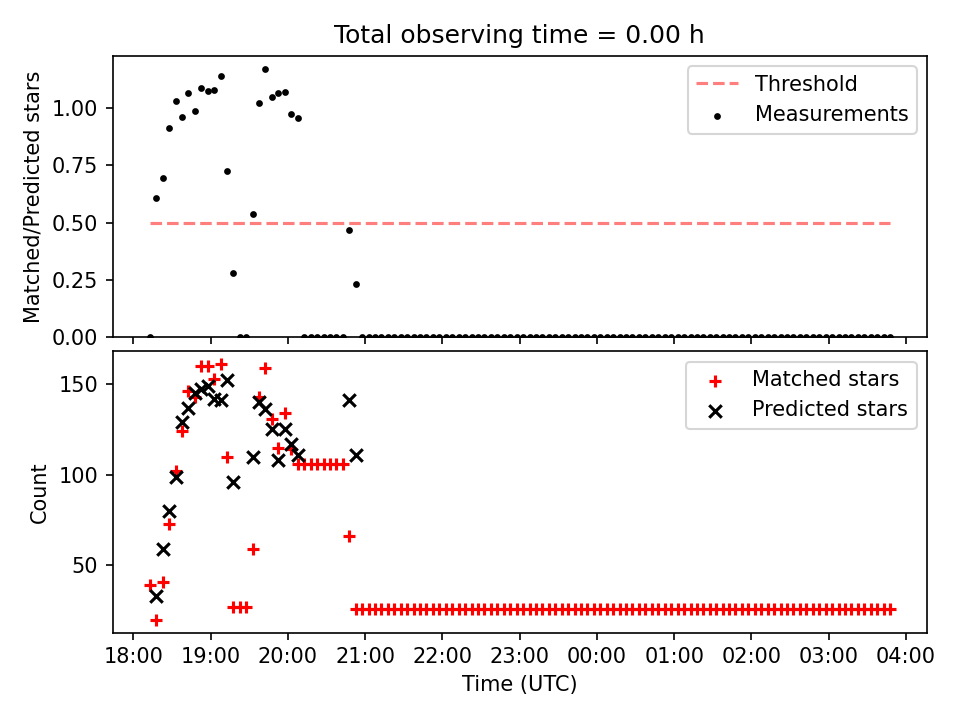 Total observing time = 0.00 h

Matched/Predicted stars

1.00
0.75
0.50
0.25
0.00

Threshold
Measurements

Count

150
100
50

Matched stars
Predicted stars

18:00 19:00 20:00 21:00 22:00 23:00 00:00 01:00 02:00 03:00 04:00

Time (UTC)